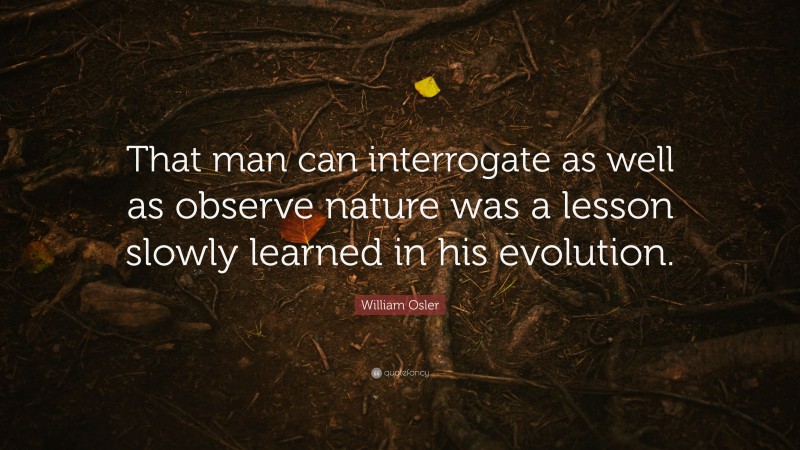 That man can interrogate as well as observe nature was a lesson slowly learned in his evolution.

William Osler

quotefancy